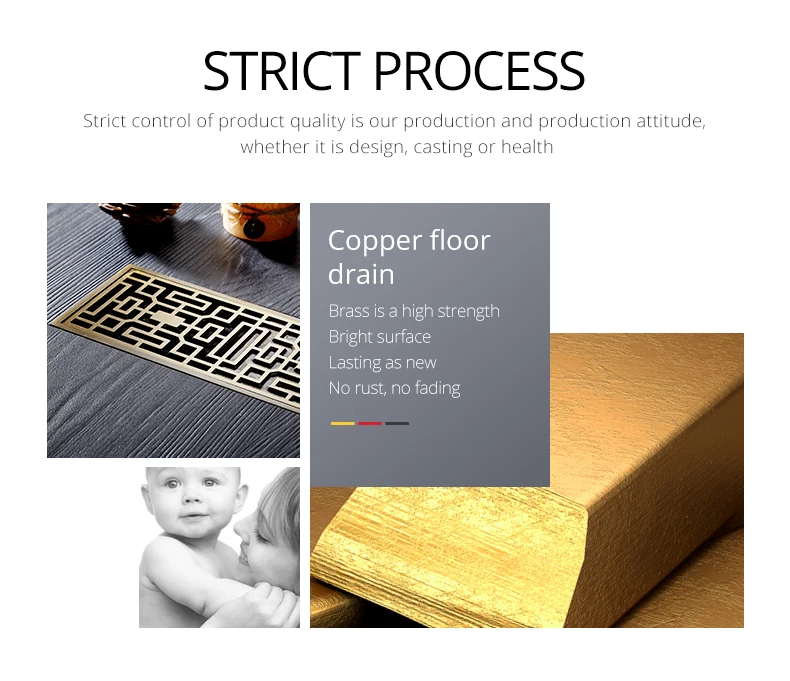 STRICT PROCESS

Strict control of product quality is our production and production attitude, whether it is design, casting or health

Copper floor drain

Brass is a high strength
Bright surface
Lasting as new
No rust, no fading